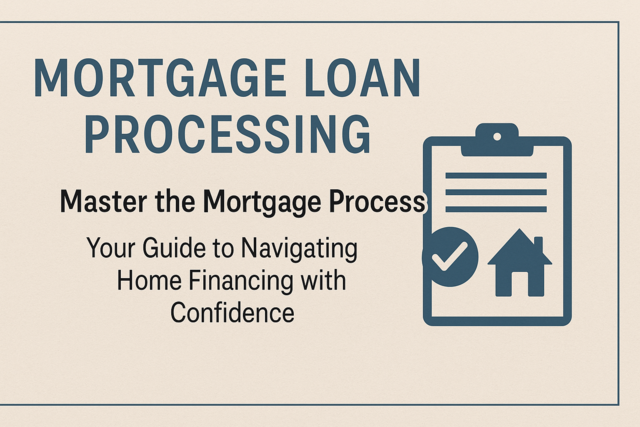 MORTGAGE LOAN PROCESSING

Master the Mortgage Process

Your Guide to Navigating Home Financing with Confidence